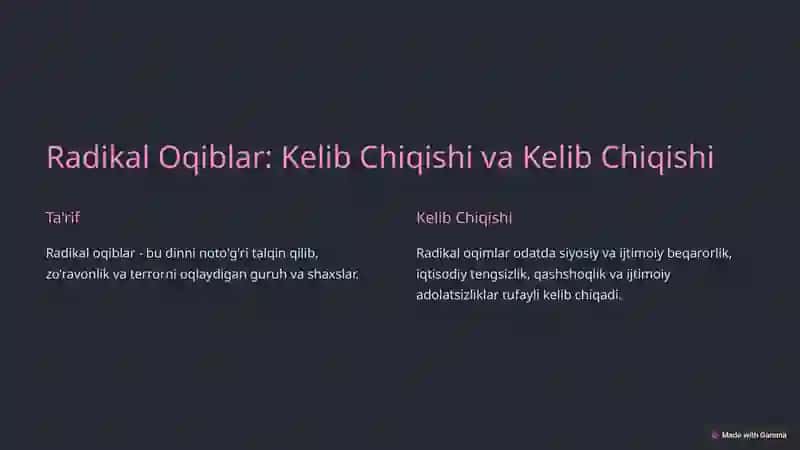 Radikal Oqiblar: Kelib Chiqishi va Kelib Chiqishi

Ta'rif

Radikal oqiblar - bu dinni noto'g'ri talqin qilib, zo'ravonlik va terrorni oqlaydigan guruh va shaxslar.

Kelib Chiqishi

Radikal oqimlar odatda siyosiy va ijtimoiy beqarorlik, iqtisodiy tengsizlik, qashshoqlik va ijtimoiy adolatsizliklar tufayli kelib chiqadi.

Made with Gamma